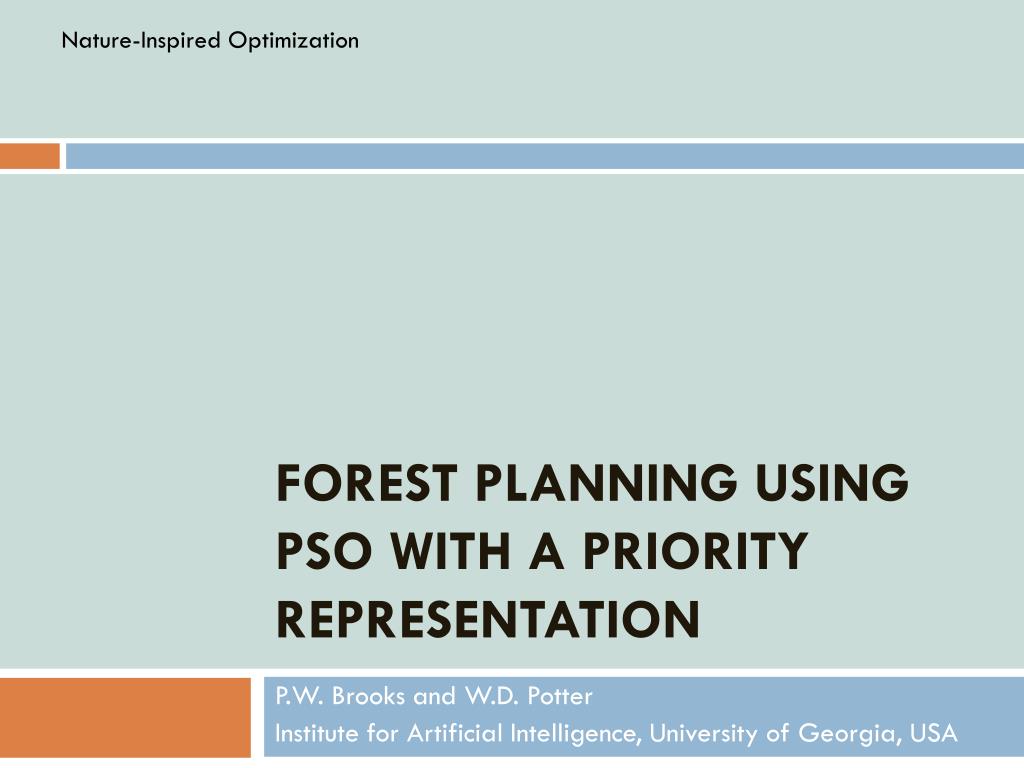 Nature-Inspired Optimization

FOREST PLANNING USING PSO WITH A PRIORITY REPRESENTATION

P.W. Brooks and W.D. Potter
Institute for Artificial Intelligence, University of Georgia, USA